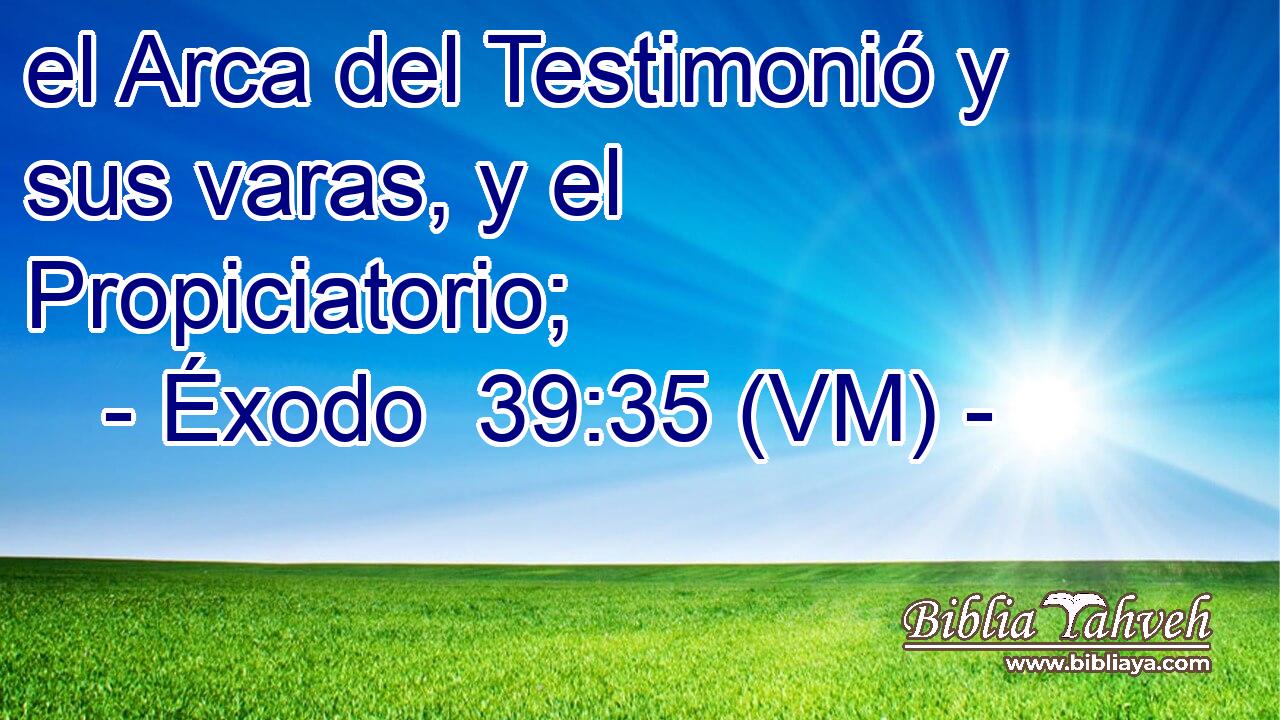 el Arca del Testimonió y sus varas, y el Propiciatorio;

- Éxodo 39:35 (VM) -

Biblia Yahveh
www.bibliaya.com